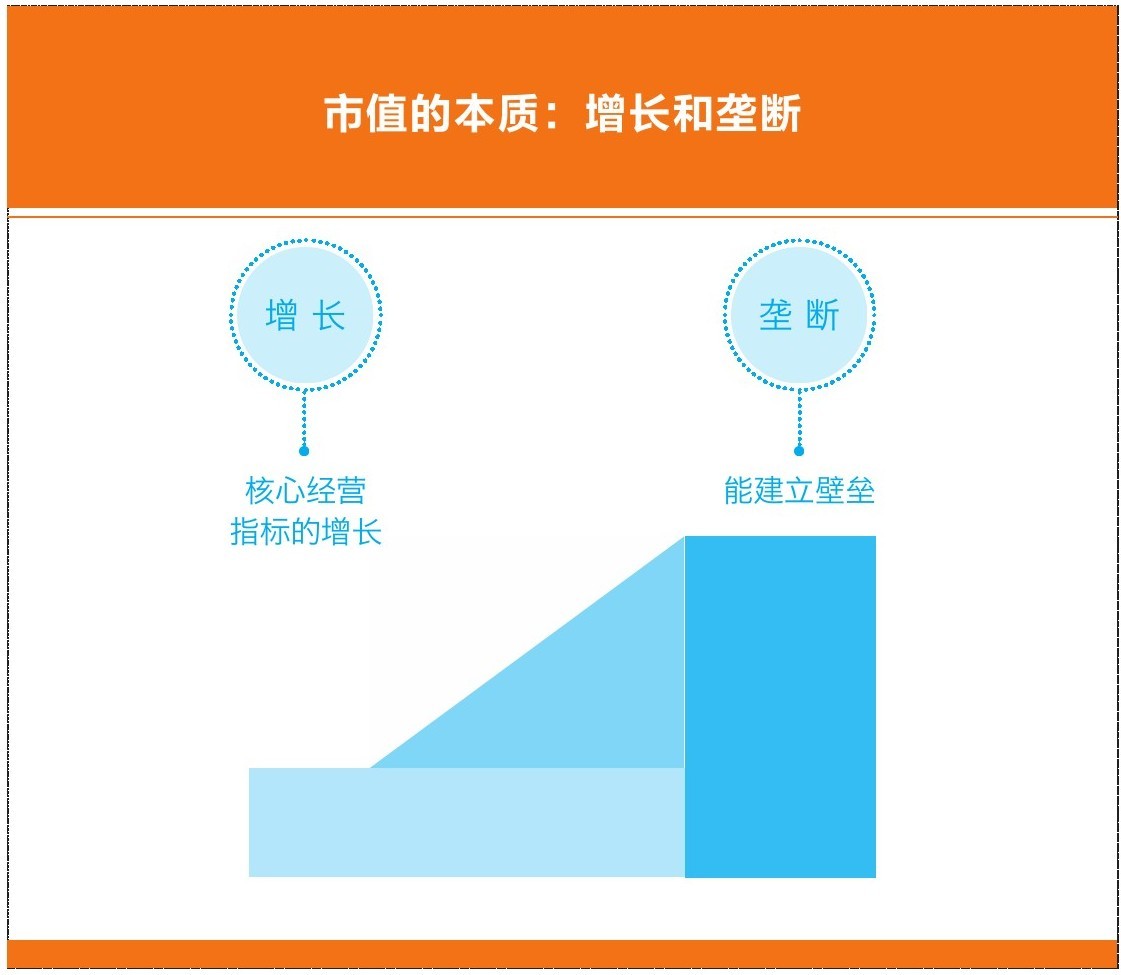 市值的本质：增长和垄断

增长

垄断

核心经营指标的增长

能建立壁垒